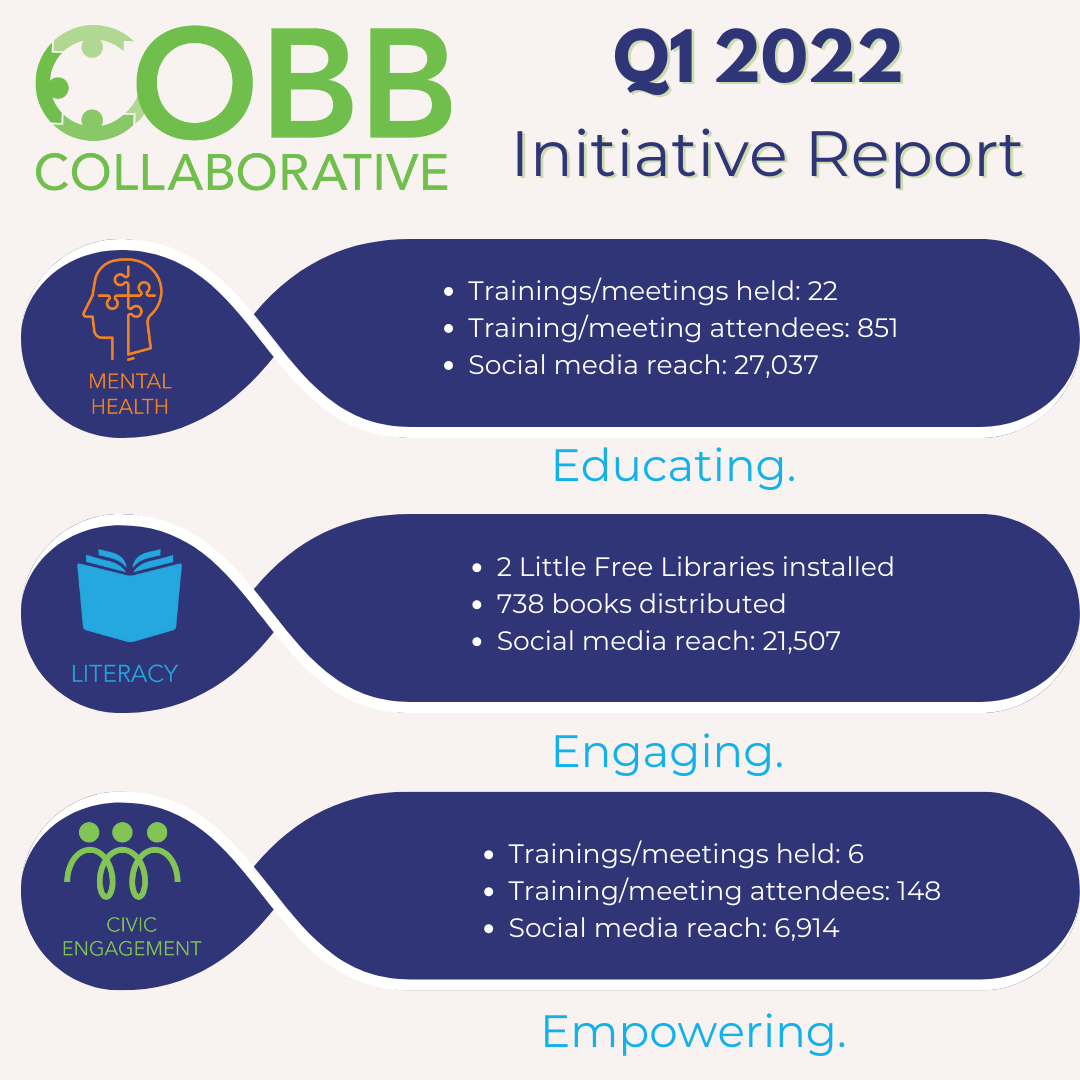 COBB COLLABORATIVE

Q1 2022
Initiative Report

MENTAL HEALTH

- Trainings/meetings held: 22
- Training/meeting attendees: 851
- Social media reach: 27,037

Educating.

LITERACY

- 2 Little Free Libraries installed
- 738 books distributed
- Social media reach: 21,507

Engaging.

CIVIC ENGAGEMENT

- Trainings/meetings held: 6
- Training/meeting attendees: 148
- Social media reach: 6,914

Empowering.